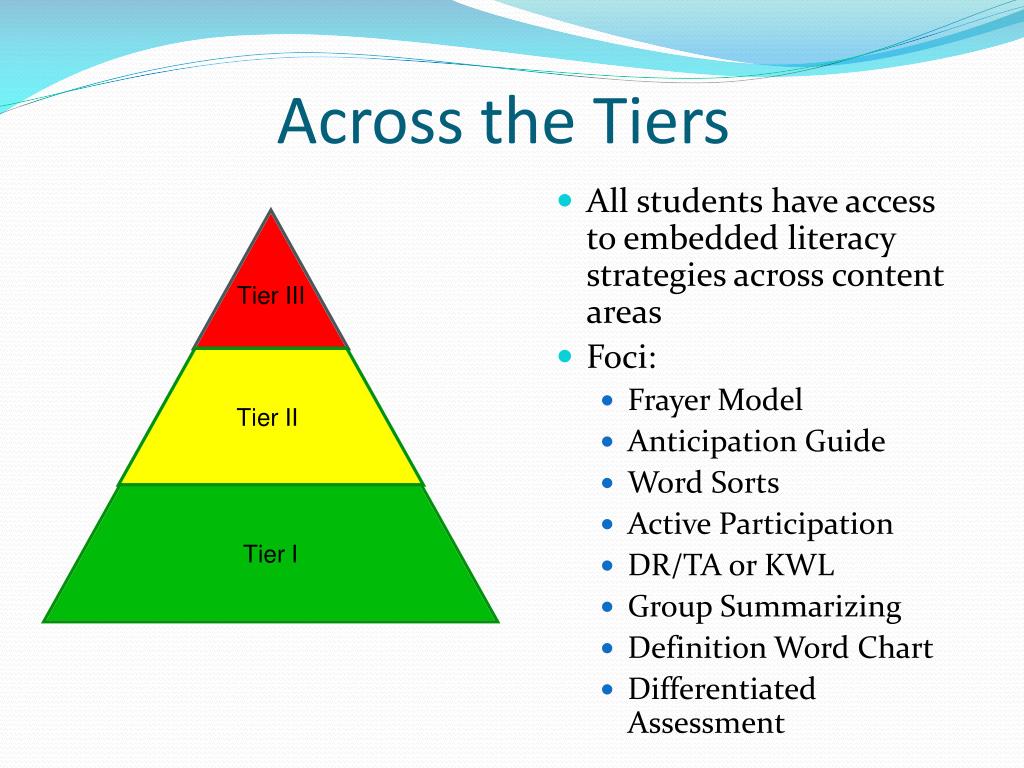 Across the Tiers

Tier III

Tier II

Tier I

- All students have access to embedded literacy strategies across content areas
- Foci:
  - Frayer Model
  - Anticipation Guide
  - Word Sorts
  - Active Participation
  - DR/TA or KWL
  - Group Summarizing
  - Definition Word Chart
  - Differentiated Assessment